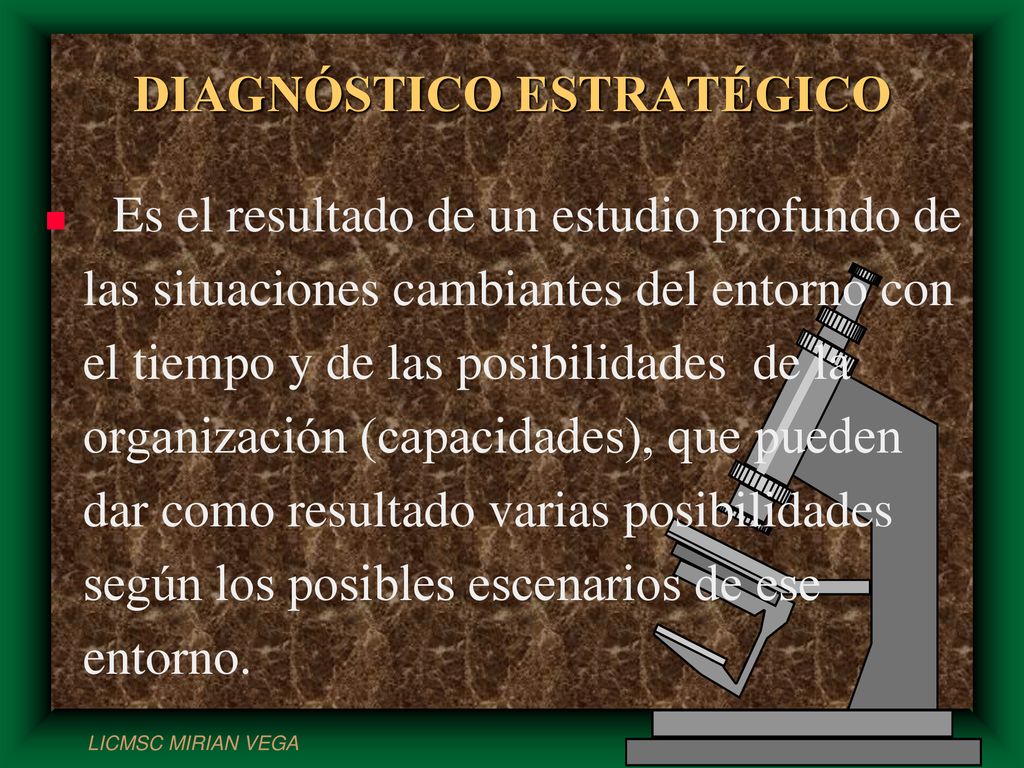 DIAGNÓSTICO ESTRATÉGICO

Es el resultado de un estudio profundo de las situaciones cambiantes del entorno con el tiempo y de las posibilidades de la organización (capacidades), que pueden dar como resultado varias posibilidades según los posibles escenarios de ese entorno.

LICMSC MIRIAN VEGA